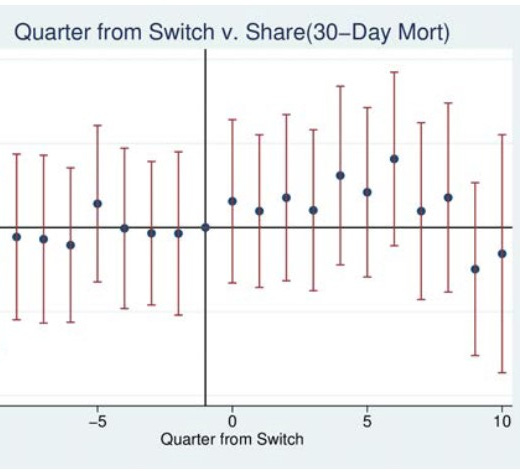 Quarter from Switch v. Share(30–Day Mort)

–5
0
5
10
Quarter from Switch